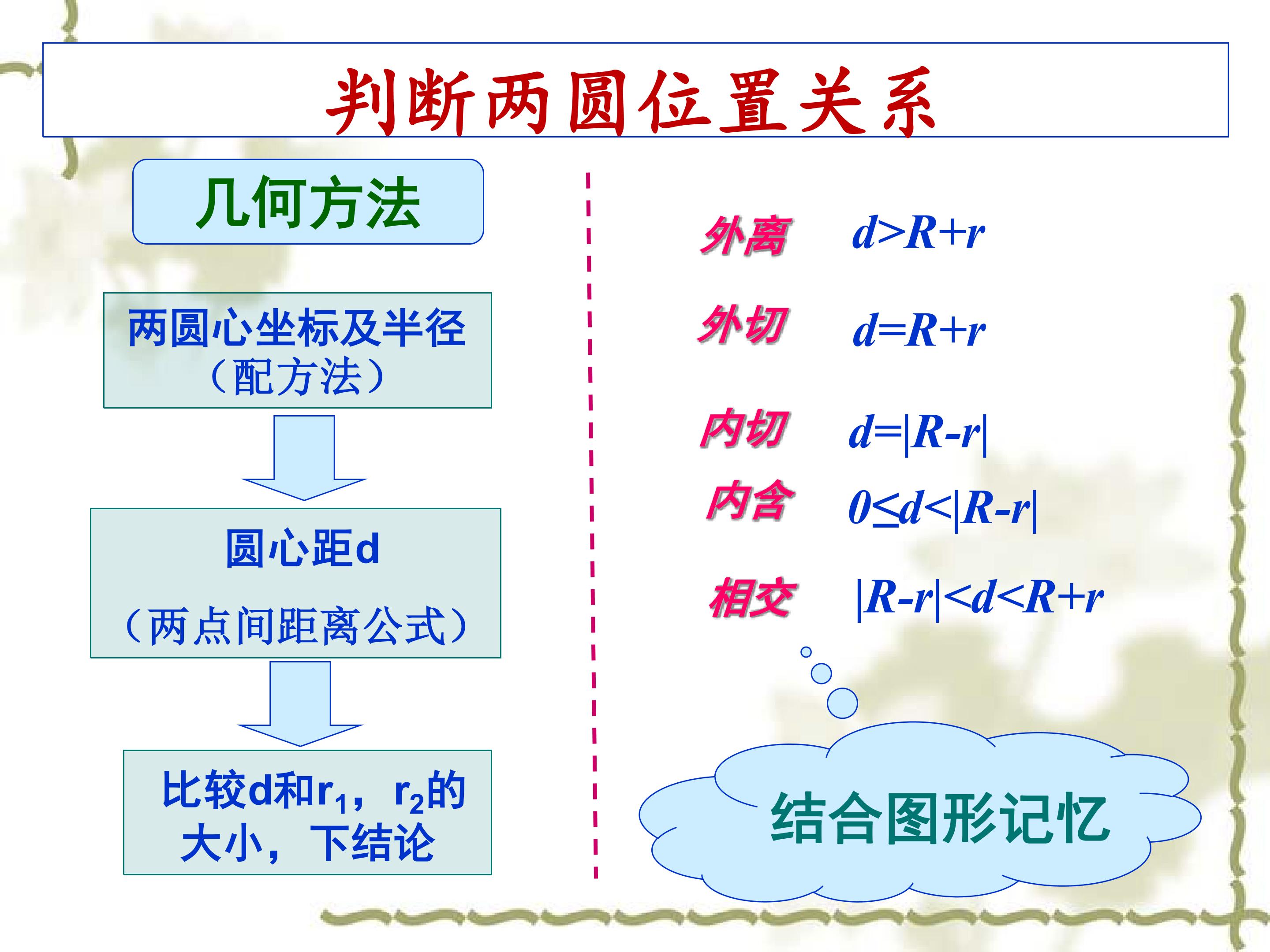 判断两圆位置关系

几何方法

两圆心坐标及半径（配方法）

圆心距d

（两点间距离公式）

比较d和$r_1$，$r_2$的大小，下结论

外离　$d>R+r$

外切　$d=R+r$

内切　$d=|R-r|$

内含　$0\leq d<|R-r|$

相交　$|R-r|<d<R+r$

结合图形记忆